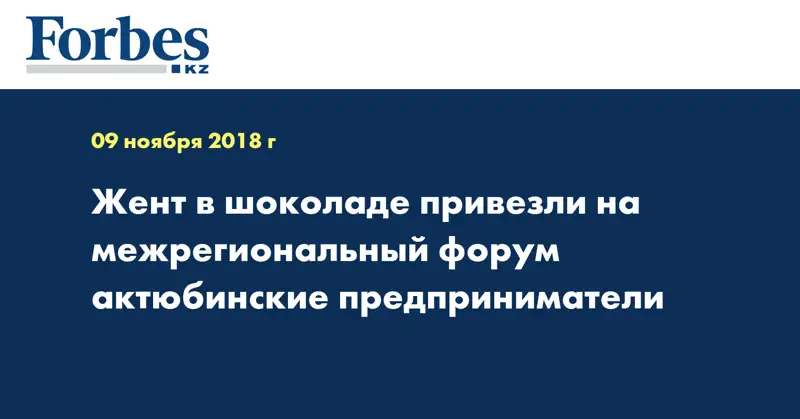 Forbes
KZ

09 ноября 2018 г

Жент в шоколаде привезли на межрегиональный форум актюбинские предприниматели